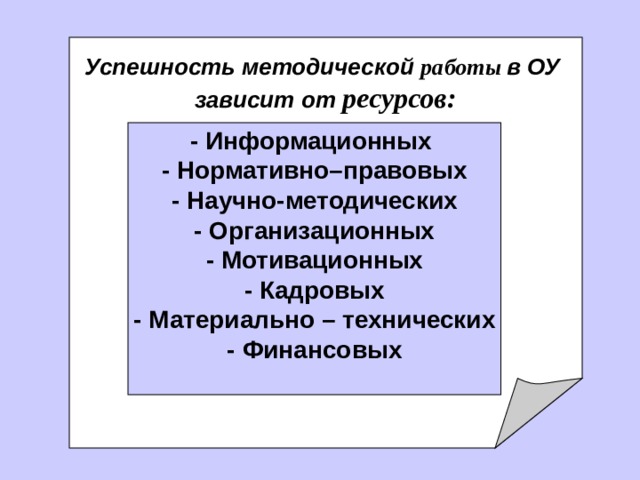 Успешность методической работы в ОУ зависит от ресурсов:

- Информационных
- Нормативно–правовых
- Научно-методических
- Организационных
- Мотивационных
- Кадровых
- Материально – технических
- Финансовых